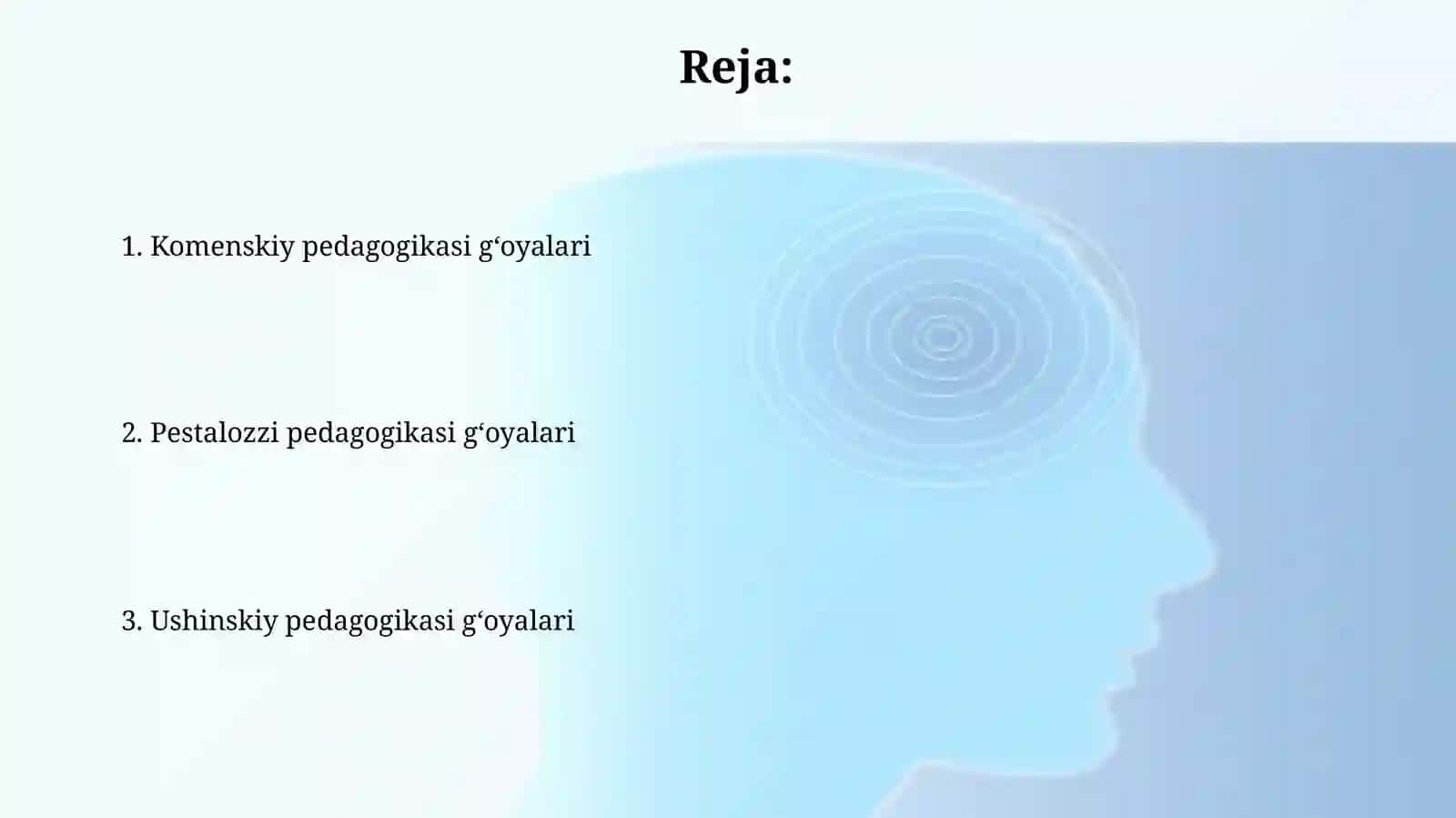 Reja:

1. Komenskiy pedagogikasi g‘oyalari

2. Pestalozzi pedagogikasi g‘oyalari

3. Ushinskiy pedagogikasi g‘oyalari